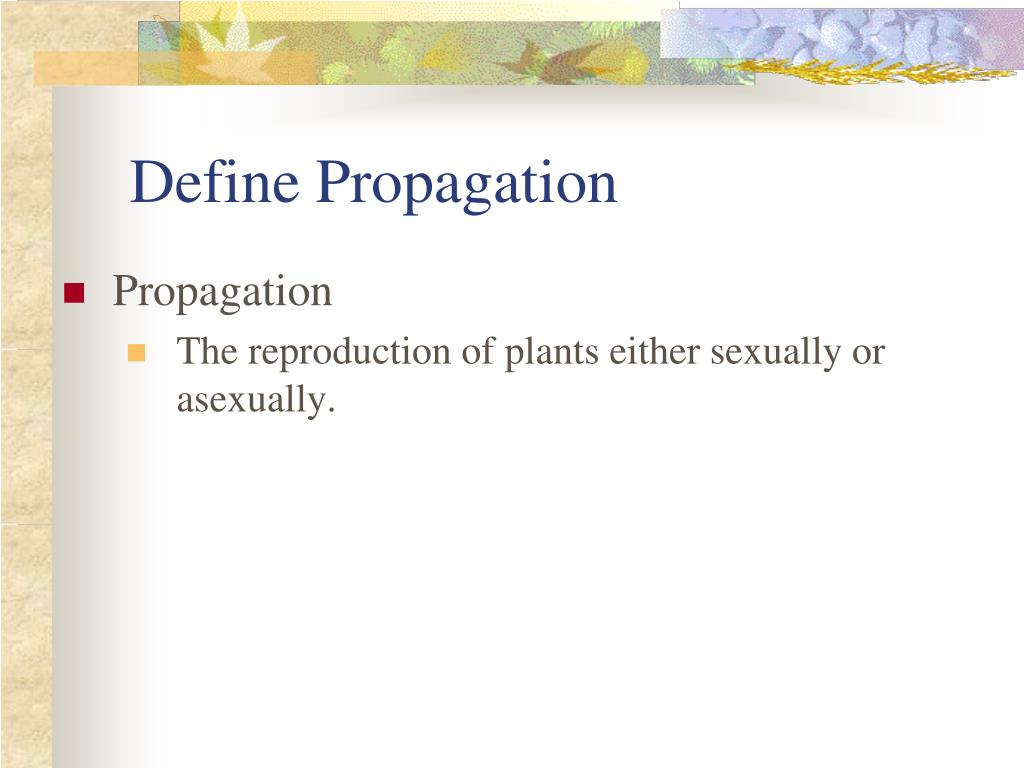 Define Propagation

Propagation

The reproduction of plants either sexually or asexually.